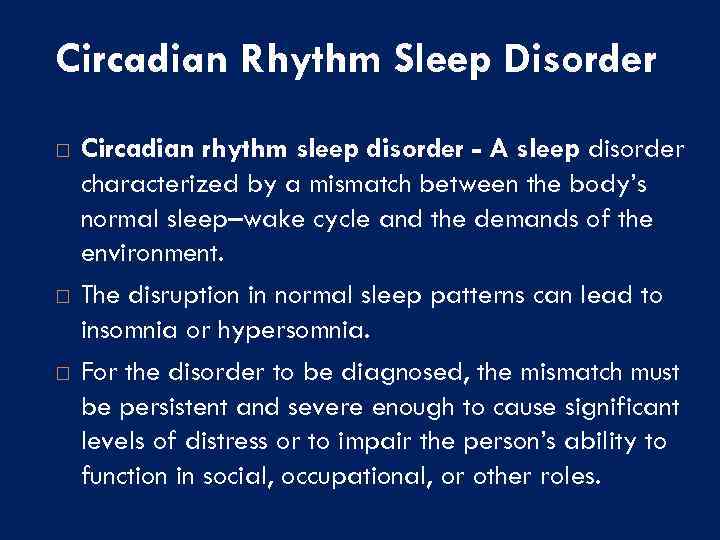 Circadian Rhythm Sleep Disorder

□ Circadian rhythm sleep disorder - A sleep disorder characterized by a mismatch between the body's normal sleep–wake cycle and the demands of the environment.

□ The disruption in normal sleep patterns can lead to insomnia or hypersomnia.

□ For the disorder to be diagnosed, the mismatch must be persistent and severe enough to cause significant levels of distress or to impair the person's ability to function in social, occupational, or other roles.